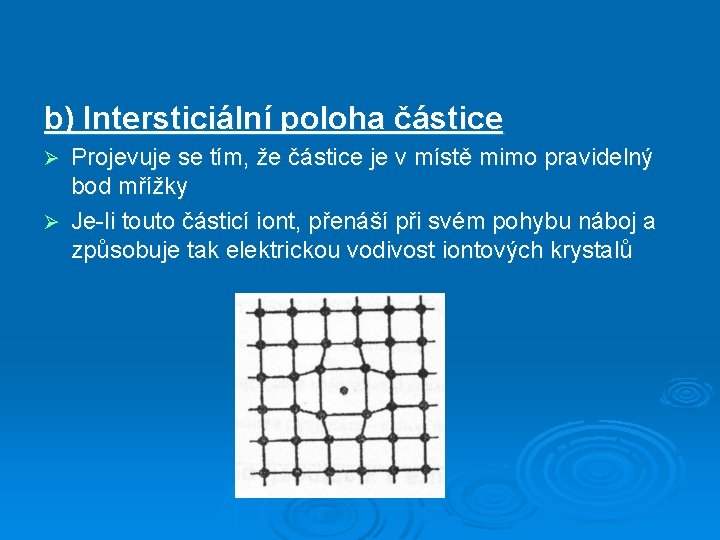 b) Intersticiální poloha částice

➢ Projevuje se tím, že částice je v místě mimo pravidelný bod mřížky

➢ Je-li touto částicí iont, přenáší při svém pohybu náboj a způsobuje tak elektrickou vodivost iontových krystalů